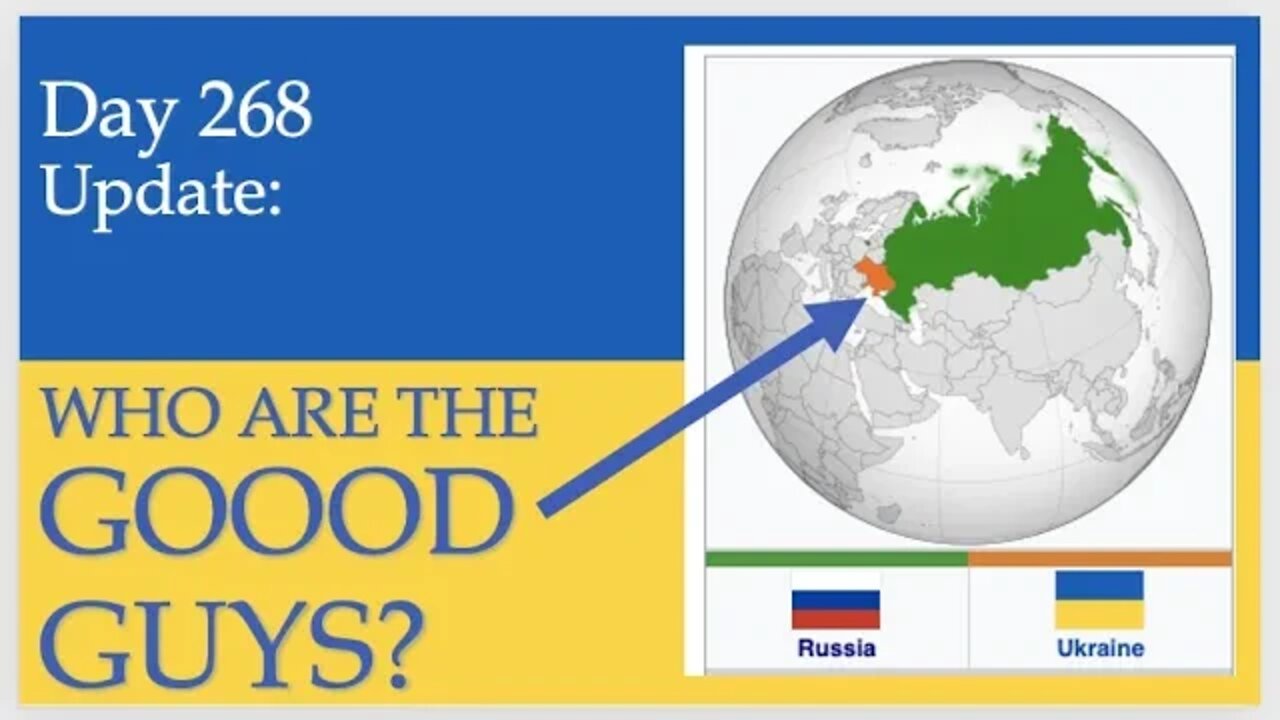 Day 268
Update:

WHO ARE THE
GOOOD
GUYS?

Russia

Ukraine